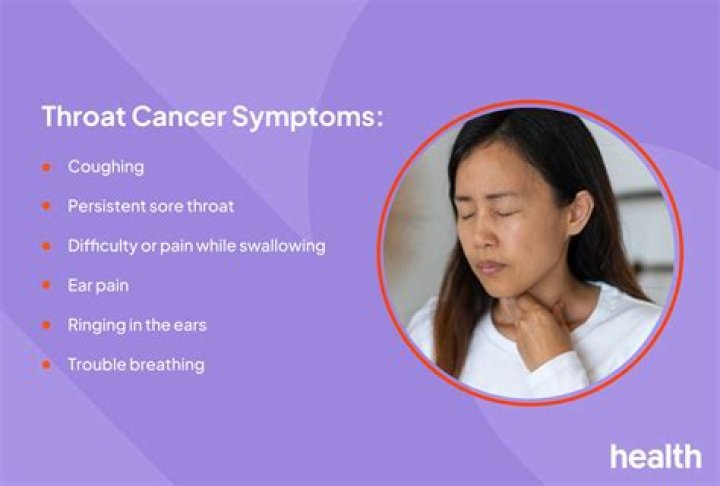 Throat Cancer Symptoms:

- Coughing
- Persistent sore throat
- Difficulty or pain while swallowing
- Ear pain
- Ringing in the ears
- Trouble breathing

health